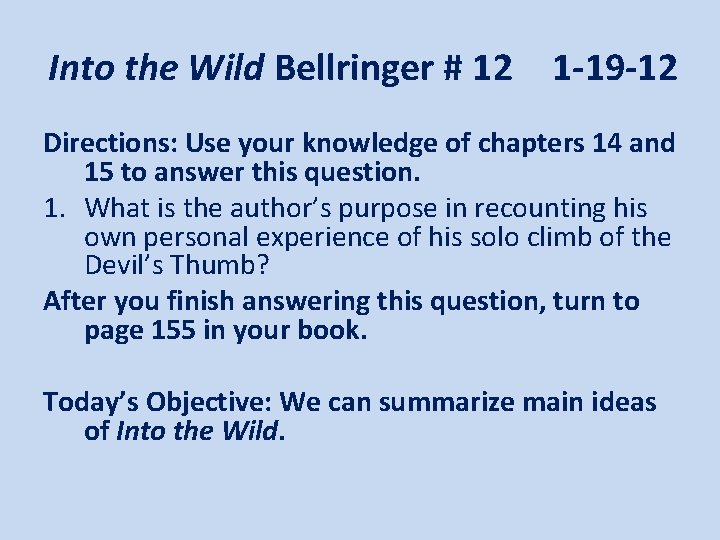 Into the Wild Bellringer # 12 1-19-12

Directions: Use your knowledge of chapters 14 and 15 to answer this question.

1. What is the author's purpose in recounting his own personal experience of his solo climb of the Devil's Thumb?

After you finish answering this question, turn to page 155 in your book.

Today's Objective: We can summarize main ideas of Into the Wild.